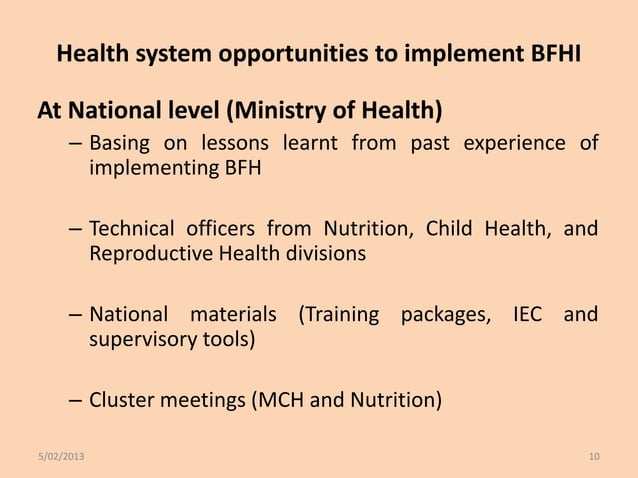 Health system opportunities to implement BFHI

At National level (Ministry of Health)

– Basing on lessons learnt from past experience of implementing BFH

– Technical officers from Nutrition, Child Health, and Reproductive Health divisions

– National materials (Training packages, IEC and supervisory tools)

– Cluster meetings (MCH and Nutrition)

5/02/2013

10